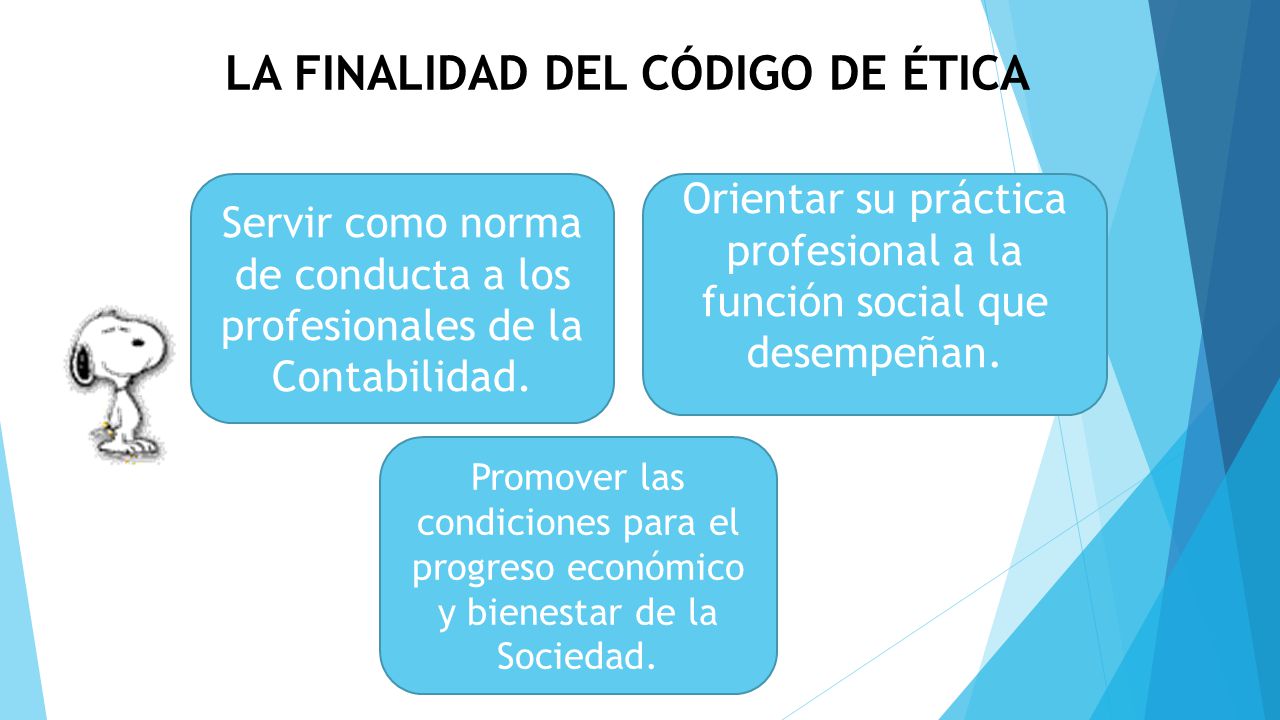 LA FINALIDAD DEL CÓDIGO DE ÉTICA

Servir como norma de conducta a los profesionales de la Contabilidad.

Orientar su práctica profesional a la función social que desempeñan.

Promover las condiciones para el progreso económico y bienestar de la Sociedad.